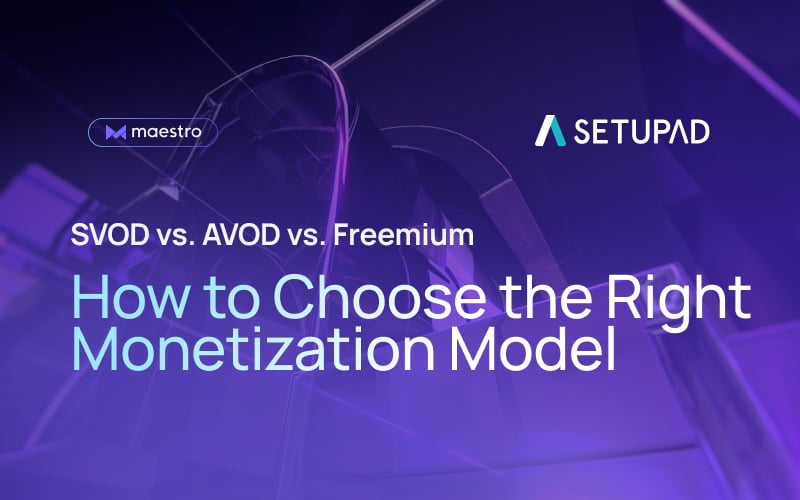 maestro

SETUPAD

SVOD vs. AVOD vs. Freemium

How to Choose the Right Monetization Model